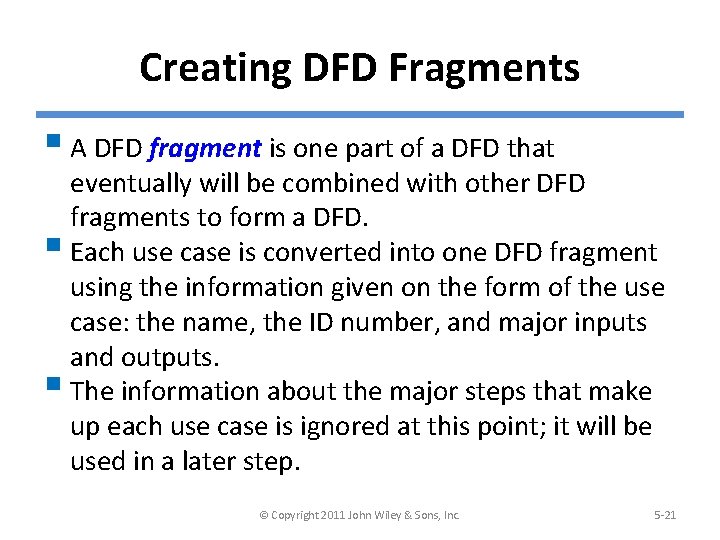 Creating DFD Fragments

A DFD fragment is one part of a DFD that eventually will be combined with other DFD fragments to form a DFD.

Each use case is converted into one DFD fragment using the information given on the form of the use case: the name, the ID number, and major inputs and outputs.

The information about the major steps that make up each use case is ignored at this point; it will be used in a later step.

© Copyright 2011 John Wiley & Sons, Inc.

5-21